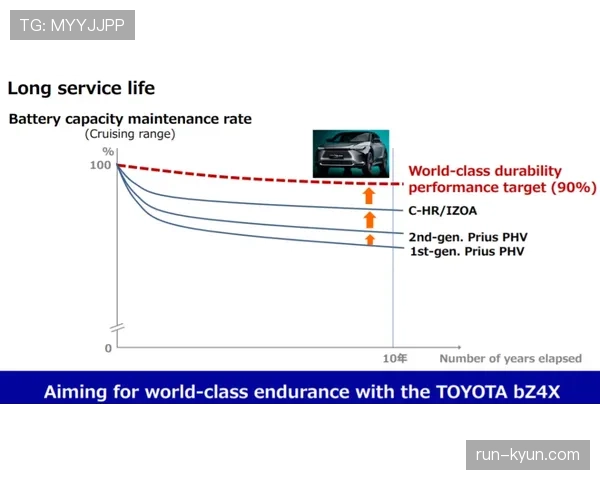 TG: MYYJJPP

Long service life

Battery capacity maintenance rate
(Cruising range)

%
100

0

World-class durability performance target (90%)

C-HR/IZOA

2nd-gen. Prius PHV
1st-gen. Prius PHV

10年

Number of years elapsed

Aiming for world-class endurance with the TOYOTA bZ4X

run-kyun.com